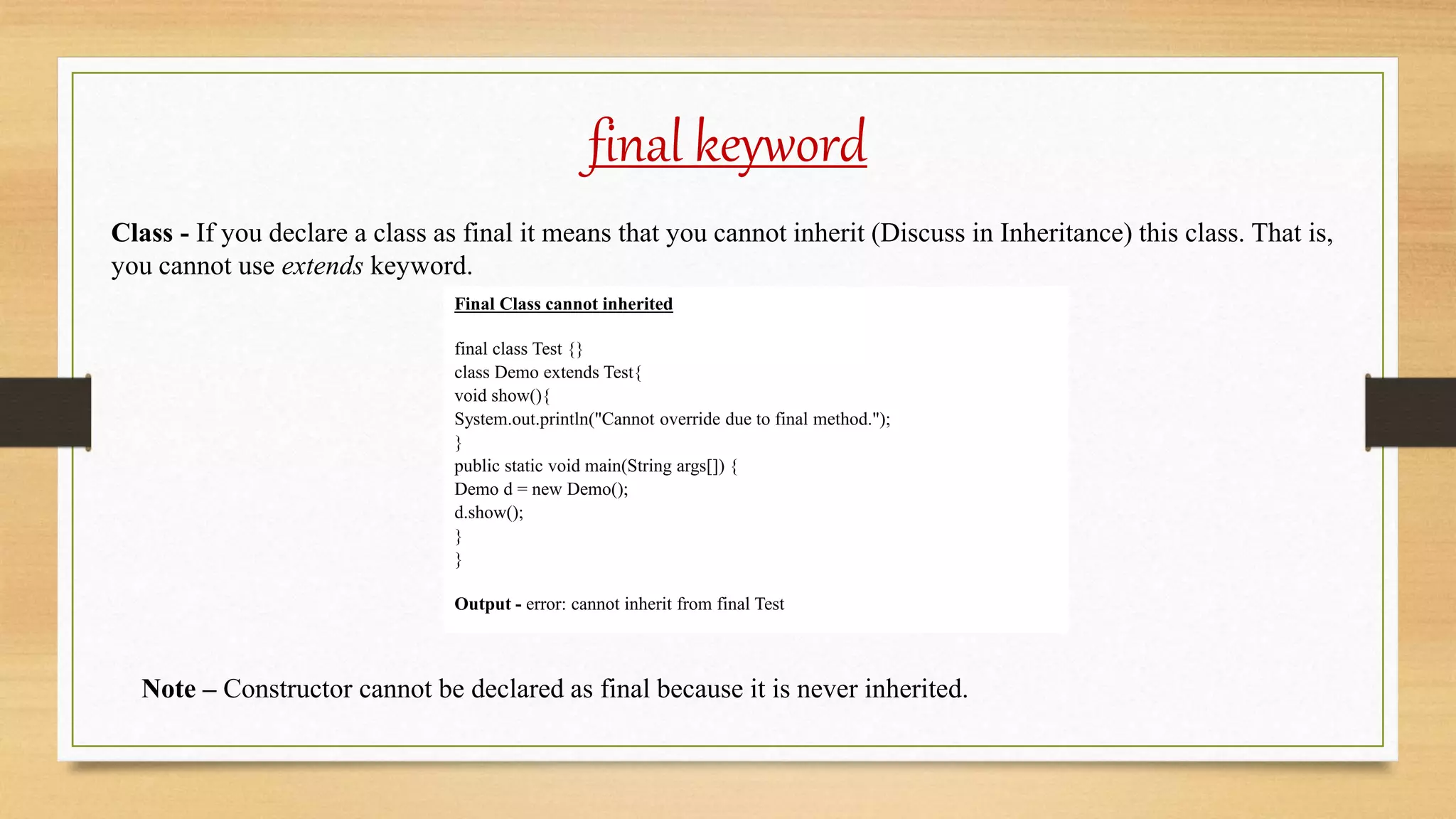 final keyword

Class - If you declare a class as final it means that you cannot inherit (Discuss in Inheritance) this class. That is, you cannot use extends keyword.

Final Class cannot inherited

final class Test {}
class Demo extends Test{
void show(){
System.out.println("Cannot override due to final method.");
}
public static void main(String args[]) {
Demo d = new Demo();
d.show();
}
}

Output - error: cannot inherit from final Test

Note – Constructor cannot be declared as final because it is never inherited.